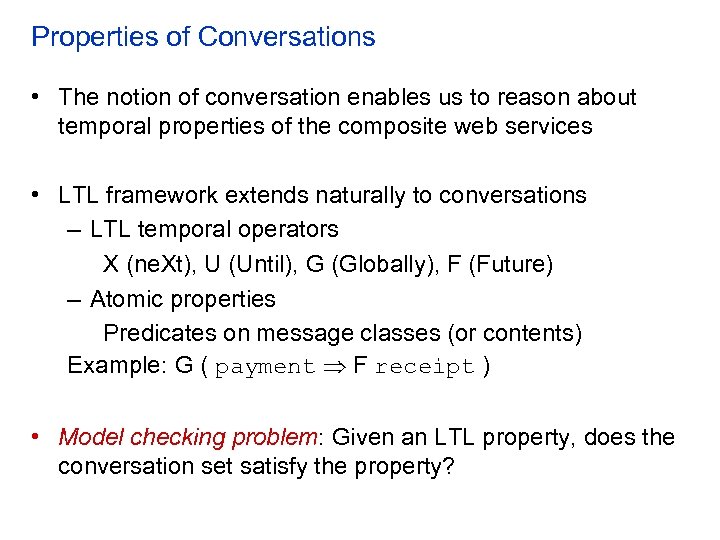 Properties of Conversations

• The notion of conversation enables us to reason about temporal properties of the composite web services

• LTL framework extends naturally to conversations
– LTL temporal operators
X (neXt), U (Until), G (Globally), F (Future)
– Atomic properties
Predicates on message classes (or contents)
Example: G ( payment $\Rightarrow$ F receipt )

• Model checking problem: Given an LTL property, does the conversation set satisfy the property?